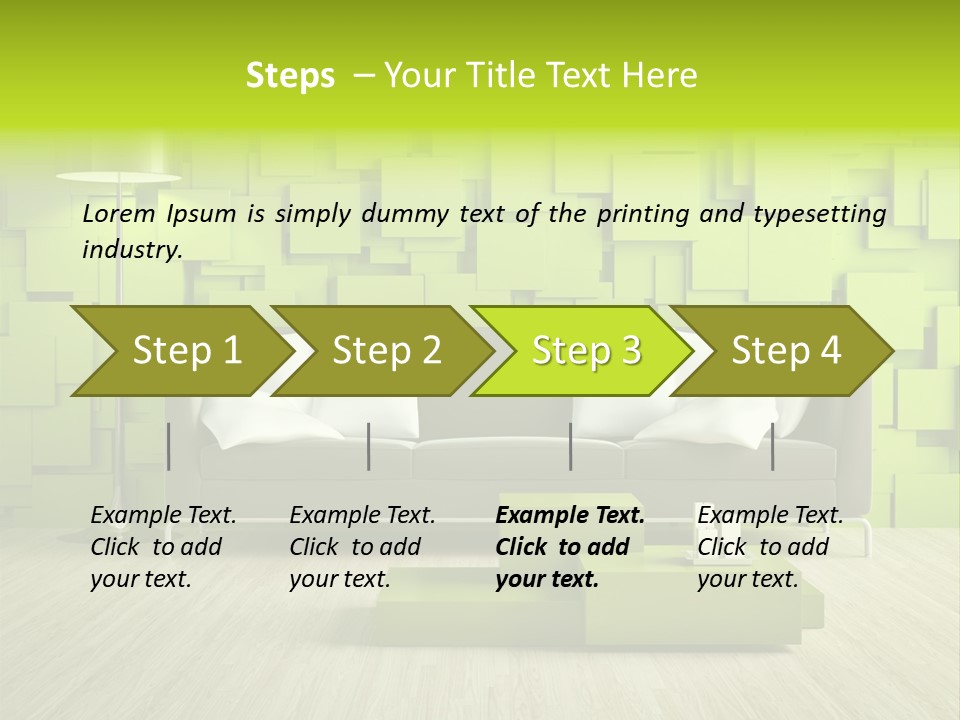 Steps – Your Title Text Here

Lorem Ipsum is simply dummy text of the printing and typesetting industry.

Step 1

Step 2

Step 3

Step 4

Example Text. Click to add your text.

Example Text. Click to add your text.

Example Text. Click to add your text.

Example Text. Click to add your text.